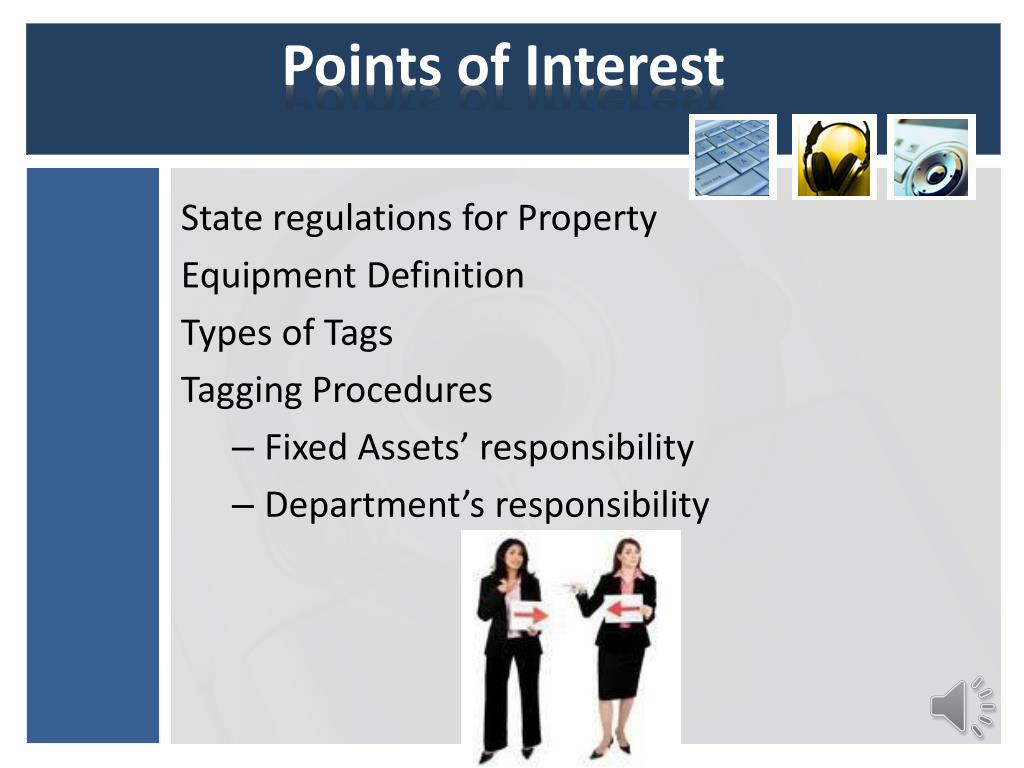 Points of Interest

State regulations for Property
Equipment Definition
Types of Tags
Tagging Procedures
– Fixed Assets’ responsibility
– Department’s responsibility